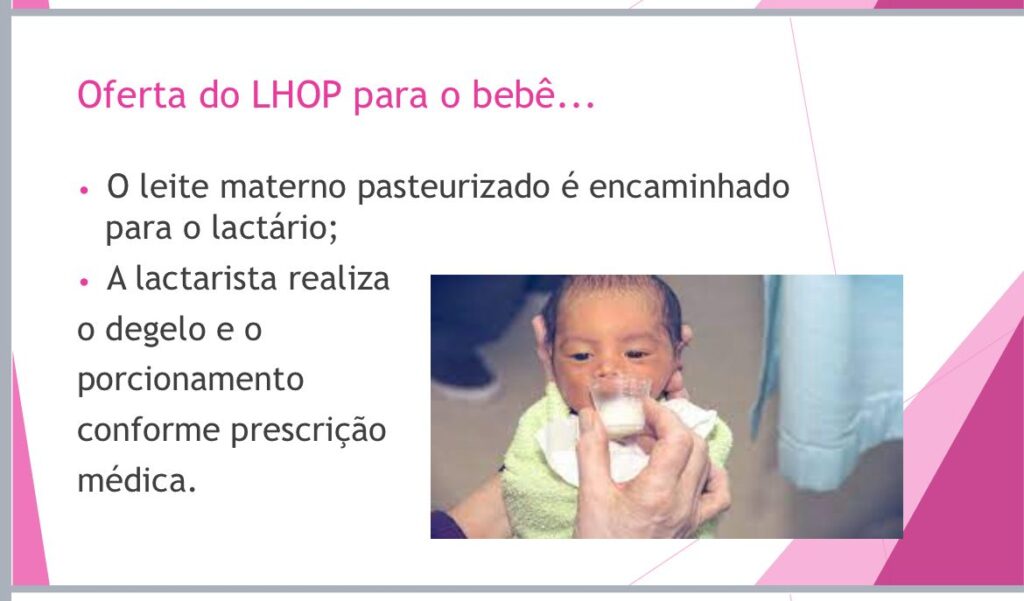 Oferta do LHOP para o bebê...

• O leite materno pasteurizado é encaminhado para o lactário;

• A lactarista realiza o degelo e o porcionamento conforme prescrição médica.